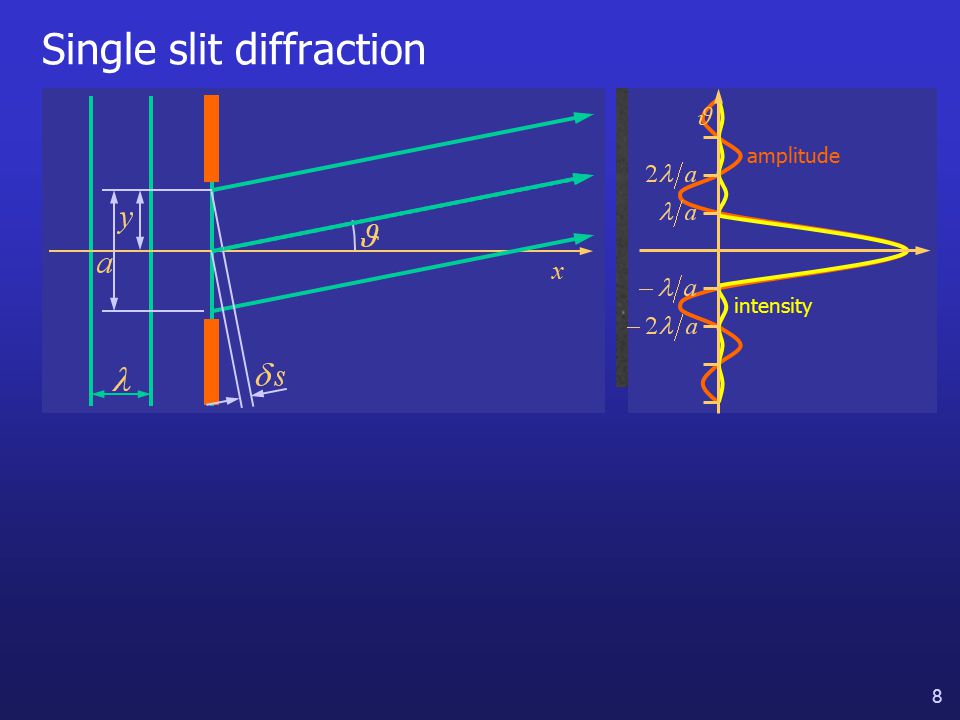 Single slit diffraction

$y$
$a$
$\vartheta$
$x$
$\lambda$
$\delta s$

$\vartheta$
amplitude
$2\lambda/a$
$\lambda/a$
$-\lambda/a$
intensity
$-2\lambda/a$

8